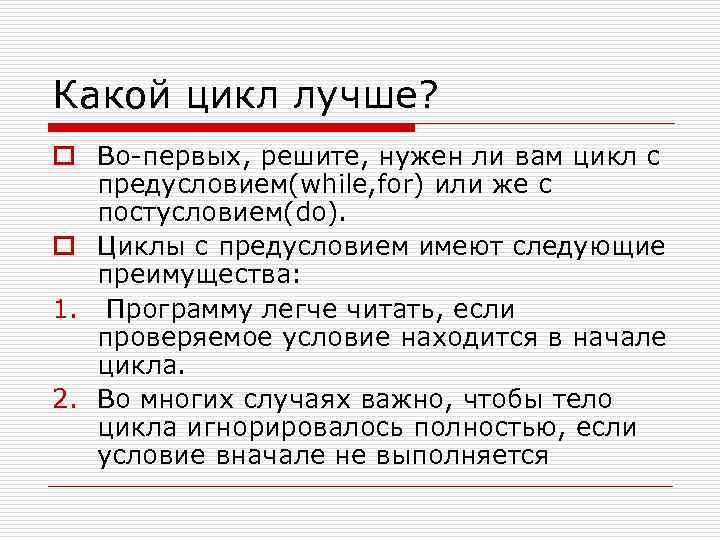 Какой цикл лучше?

Во-первых, решите, нужен ли вам цикл с предусловием(while,for) или же с постусловием(do).

Циклы с предусловием имеют следующие преимущества:

1. Программу легче читать, если проверяемое условие находится в начале цикла.

2. Во многих случаях важно, чтобы тело цикла игнорировалось полностью, если условие вначале не выполняется